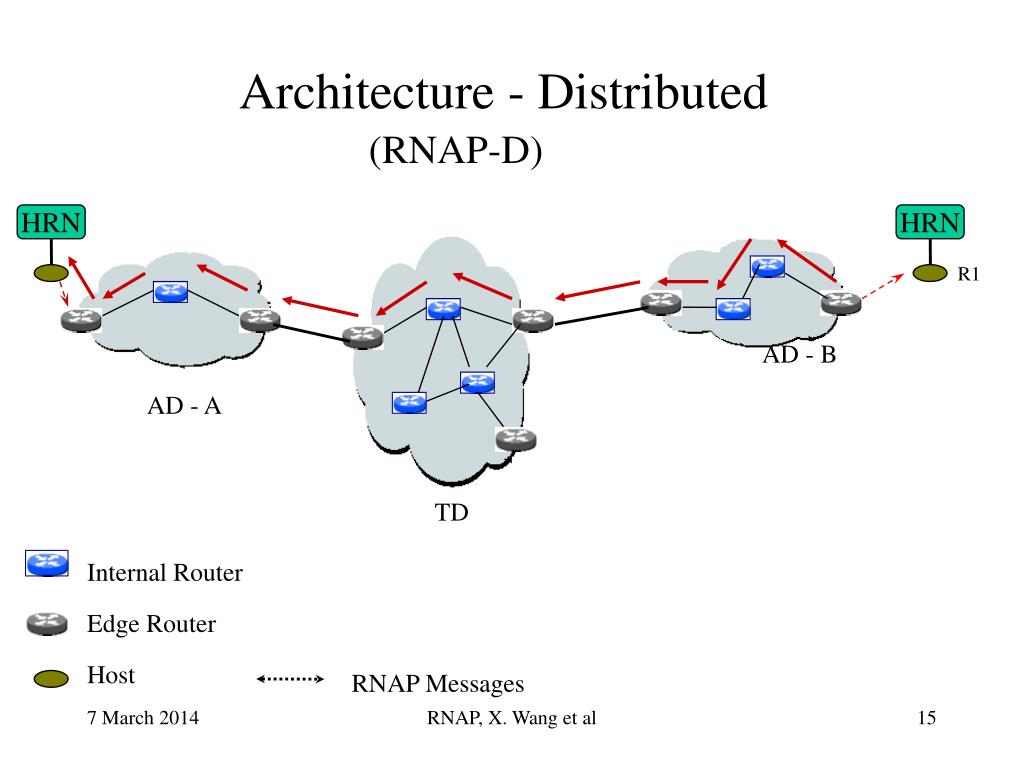 Architecture - Distributed
(RNAP-D)

HRN

HRN

R1

AD - B

AD - A

TD

Internal Router

Edge Router

Host

RNAP Messages

7 March 2014

RNAP, X. Wang et al

15